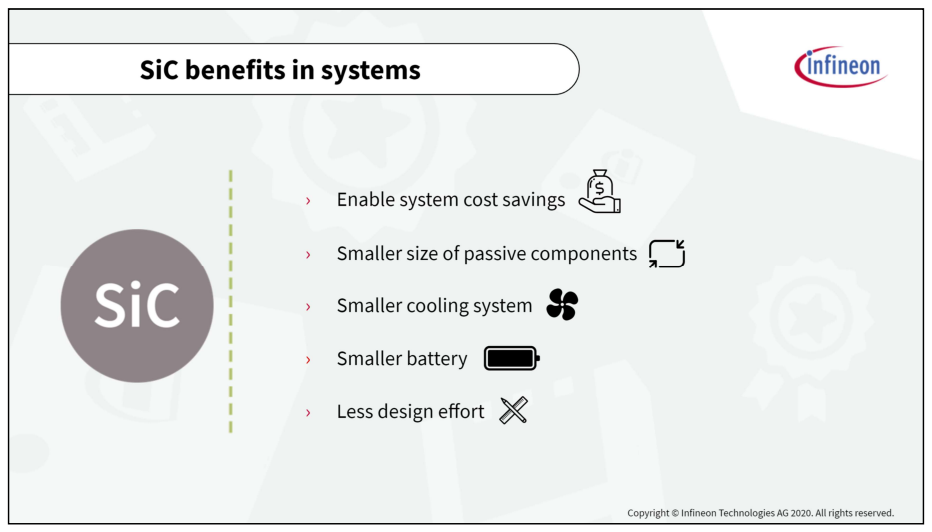 SiC benefits in systems

infineon

SiC

› Enable system cost savings

› Smaller size of passive components

› Smaller cooling system

› Smaller battery

› Less design effort

Copyright © Infineon Technologies AG 2020. All rights reserved.